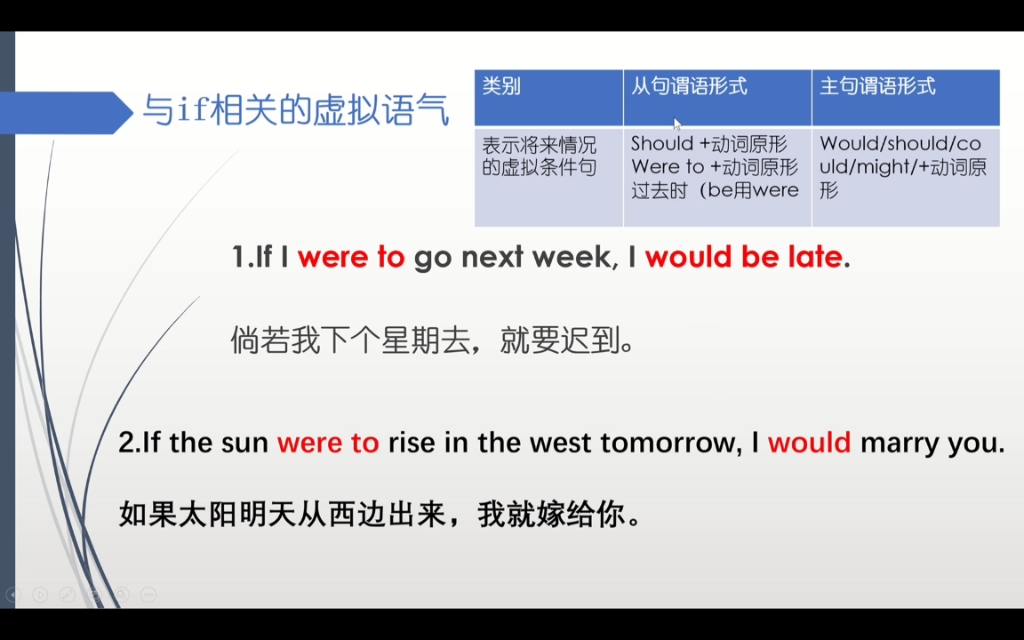 与if相关的虚拟语气

| 类别 | 从句谓语形式 | 主句谓语形式 |
|---|---|---|
| 表示将来情况的虚拟条件句 | Should +动词原形 Were to +动词原形 过去时（be用were | Would/should/could/might/+动词原形 |

1.If I were to go next week, I would be late.

倘若我下个星期去，就要迟到。

2.If the sun were to rise in the west tomorrow, I would marry you.

如果太阳明天从西边出来，我就嫁给你。